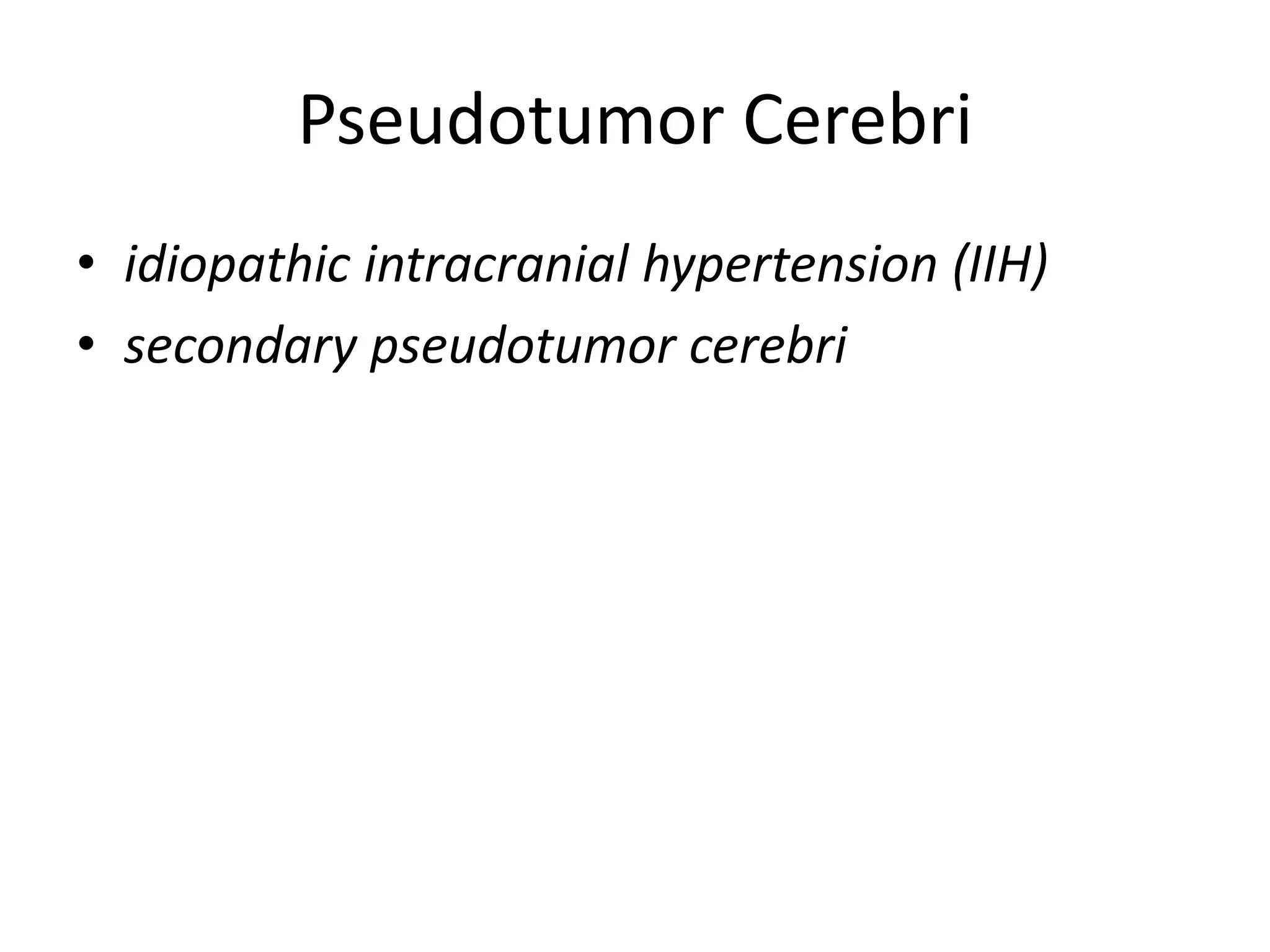 Pseudotumor Cerebri

• idiopathic intracranial hypertension (IIH)
• secondary pseudotumor cerebri